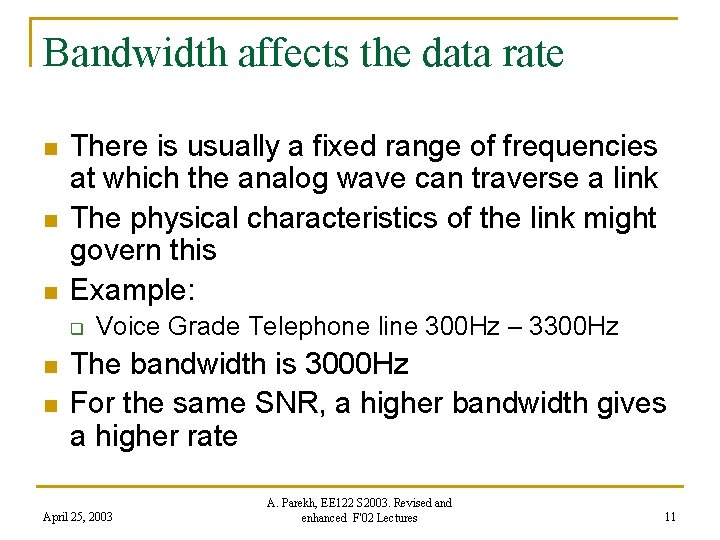 Bandwidth affects the data rate

- There is usually a fixed range of frequencies at which the analog wave can traverse a link
- The physical characteristics of the link might govern this
- Example:
  - Voice Grade Telephone line 300Hz – 3300Hz
- The bandwidth is 3000Hz
- For the same SNR, a higher bandwidth gives a higher rate

April 25, 2003

A. Parekh, EE122 S2003. Revised and enhanced F'02 Lectures

11